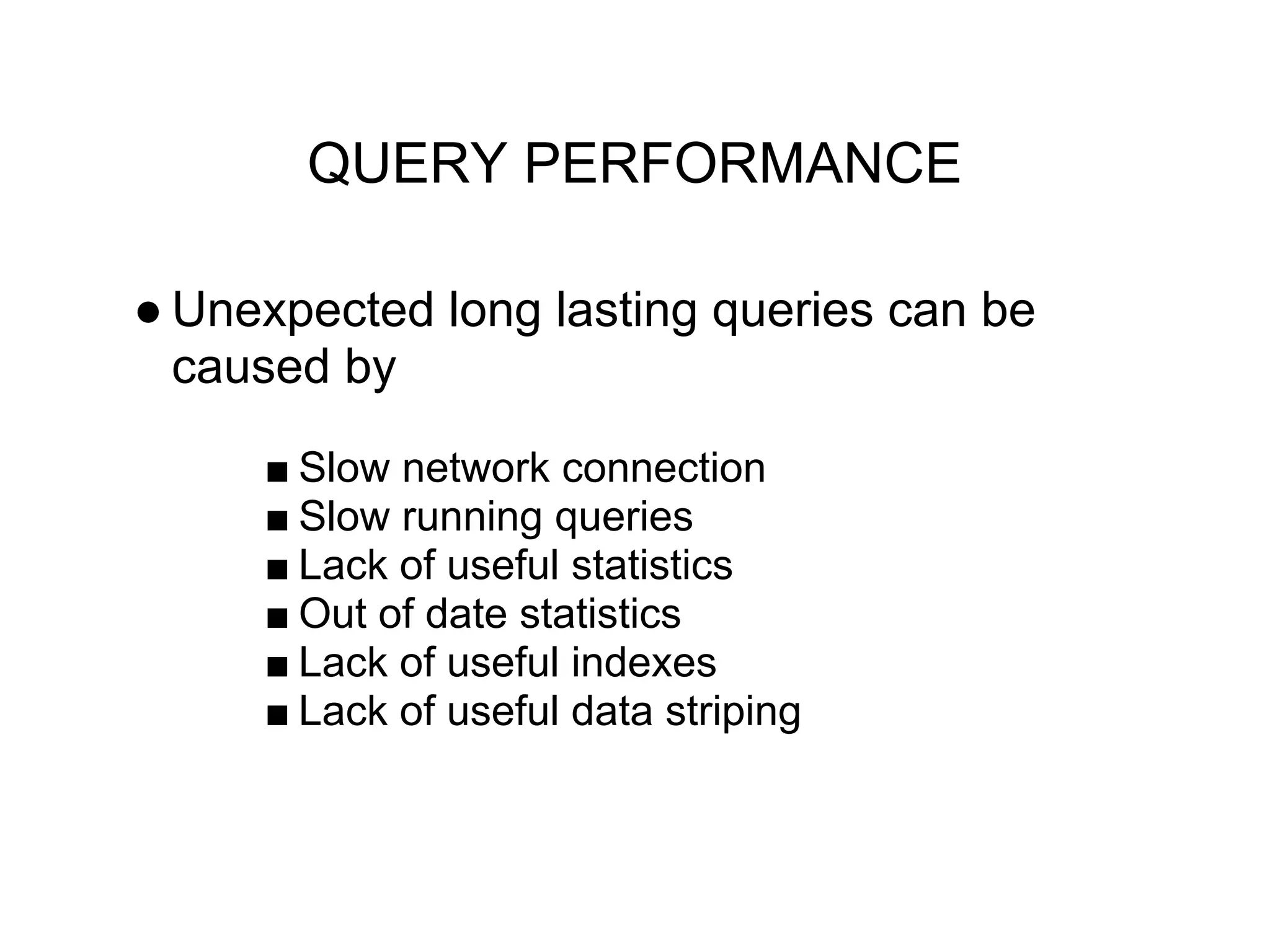 QUERY PERFORMANCE

● Unexpected long lasting queries can be caused by

■ Slow network connection
■ Slow running queries
■ Lack of useful statistics
■ Out of date statistics
■ Lack of useful indexes
■ Lack of useful data striping